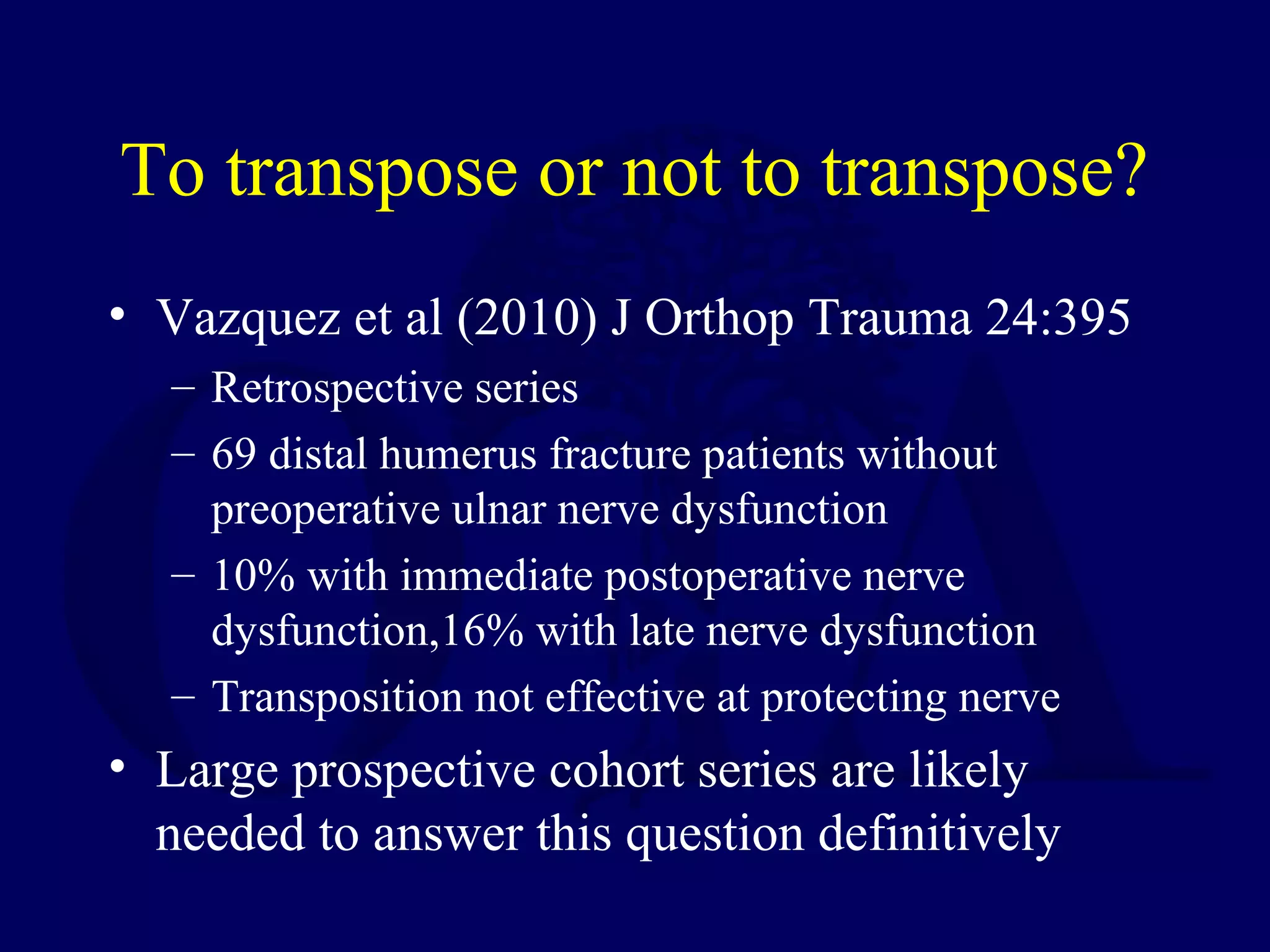 To transpose or not to transpose?

• Vazquez et al (2010) J Orthop Trauma 24:395
  – Retrospective series
  – 69 distal humerus fracture patients without preoperative ulnar nerve dysfunction
  – 10% with immediate postoperative nerve dysfunction,16% with late nerve dysfunction
  – Transposition not effective at protecting nerve
• Large prospective cohort series are likely needed to answer this question definitively